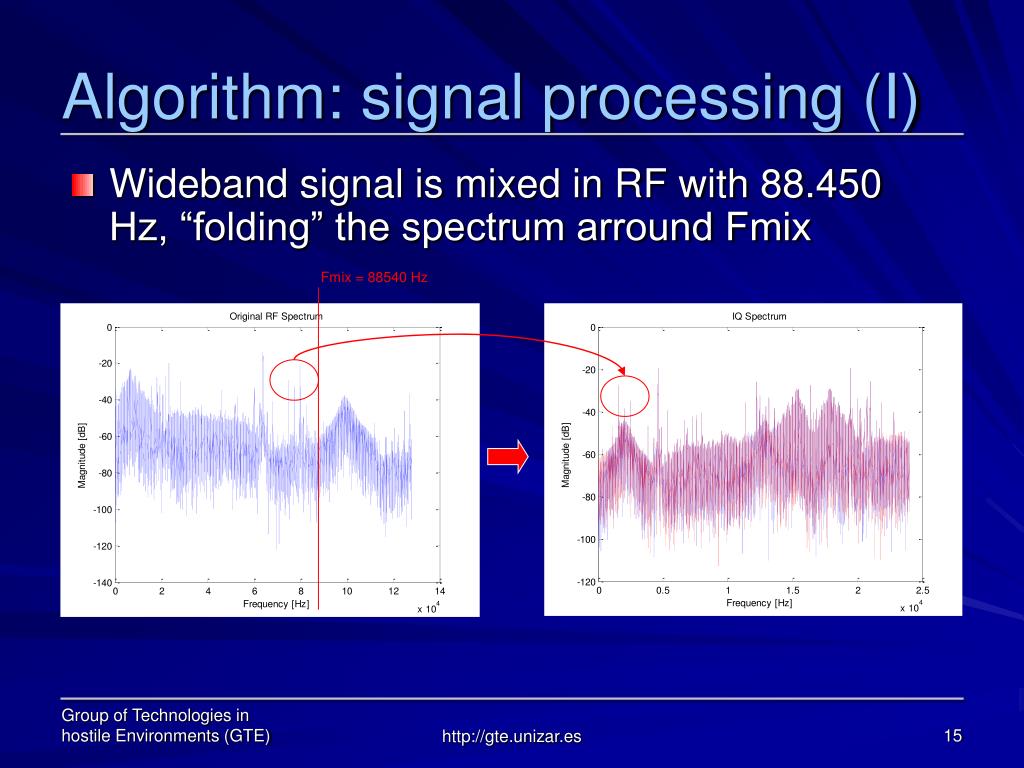 Algorithm: signal processing (I)

Wideband signal is mixed in RF with 88.450 Hz, “folding” the spectrum arround Fmix

Fmix = 88540 Hz

Original RF Spectrum

Magnitude [dB]

0
-20
-40
-60
-80
-100
-120
-140

0 2 4 6 8 10 12 14

Frequency [Hz]

x $10^4$

IQ Spectrum

Magnitude [dB]

0
-20
-40
-60
-80
-100
-120

0 0.5 1 1.5 2 2.5

Frequency [Hz]

x $10^4$

Group of Technologies in hostile Environments (GTE)

http://gte.unizar.es

15